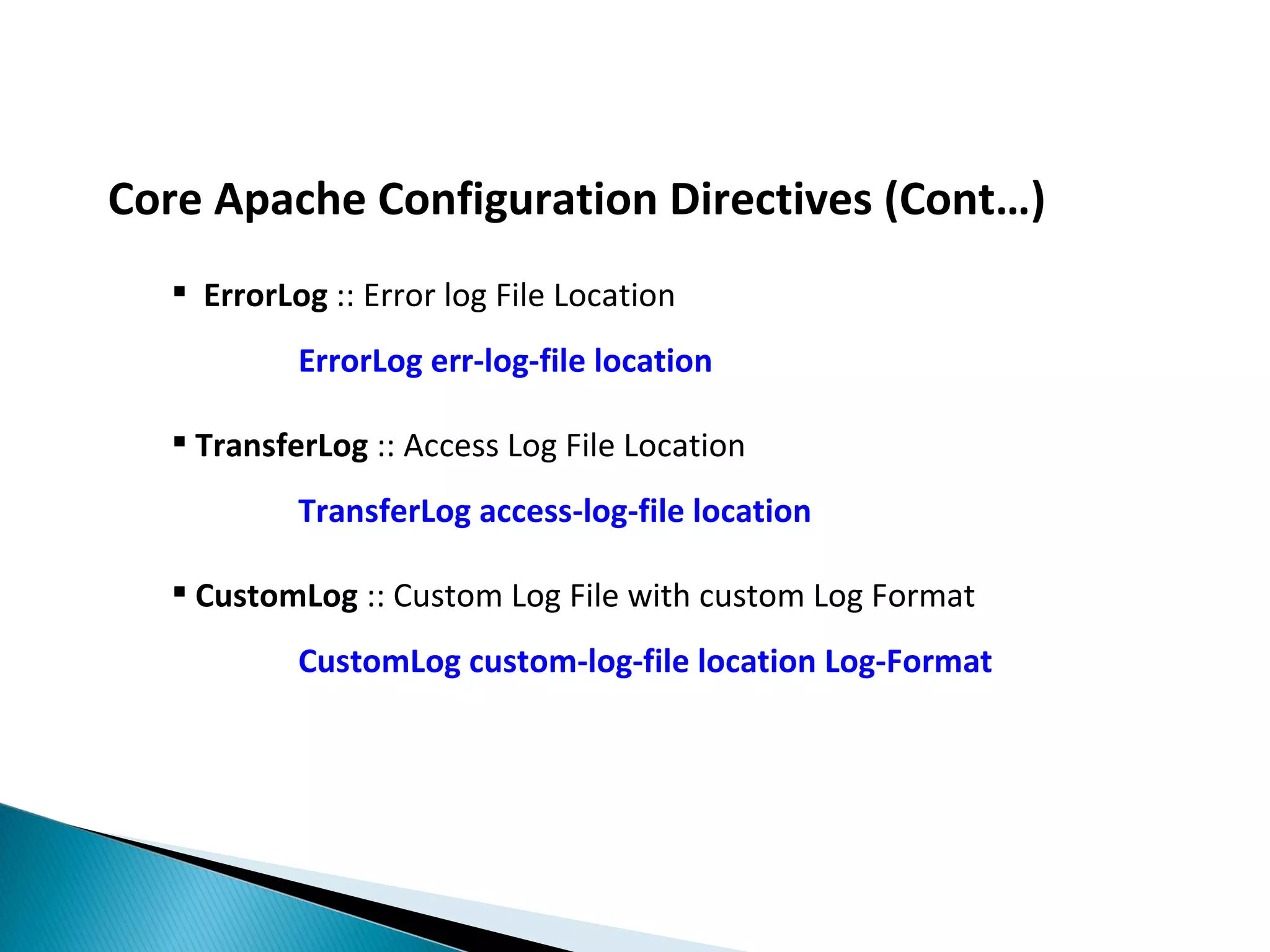 Core Apache Configuration Directives (Cont…)

▪ ErrorLog :: Error log File Location

ErrorLog err-log-file location

▪ TransferLog :: Access Log File Location

TransferLog access-log-file location

▪ CustomLog :: Custom Log File with custom Log Format

CustomLog custom-log-file location Log-Format